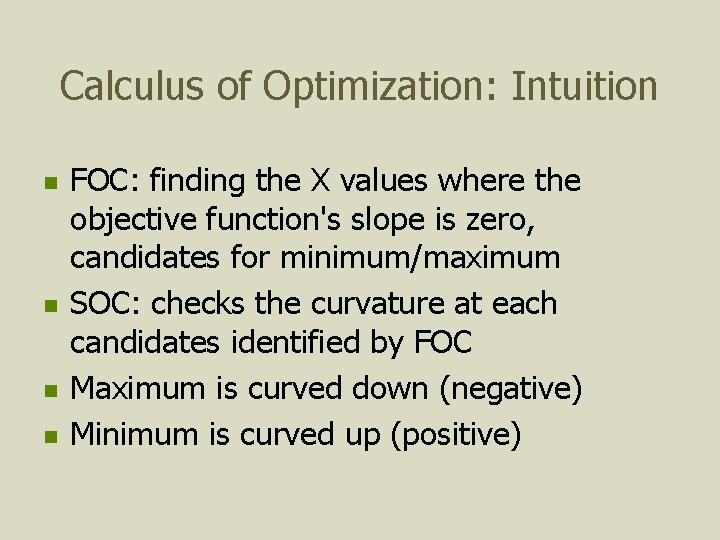 Calculus of Optimization: Intuition

- FOC: finding the X values where the objective function's slope is zero, candidates for minimum/maximum
- SOC: checks the curvature at each candidates identified by FOC
- Maximum is curved down (negative)
- Minimum is curved up (positive)